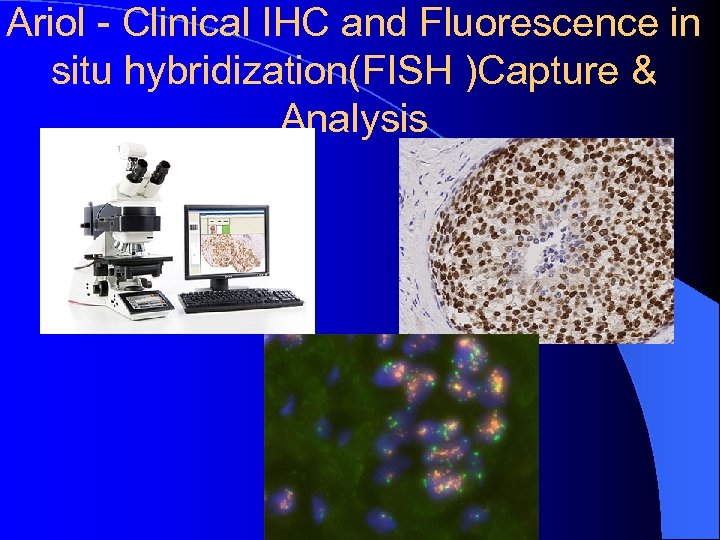 Ariol - Clinical IHC and Fluorescence in situ hybridization(FISH )Capture & Analysis